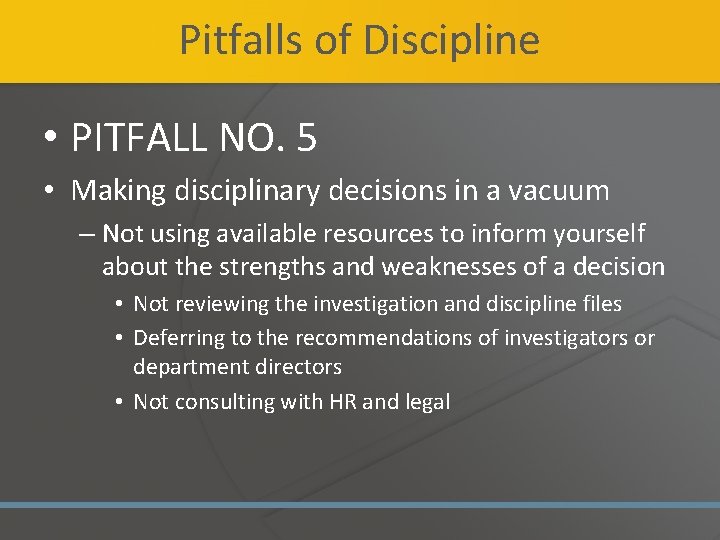 Pitfalls of Discipline

• PITFALL NO. 5

• Making disciplinary decisions in a vacuum

– Not using available resources to inform yourself about the strengths and weaknesses of a decision

• Not reviewing the investigation and discipline files

• Deferring to the recommendations of investigators or department directors

• Not consulting with HR and legal